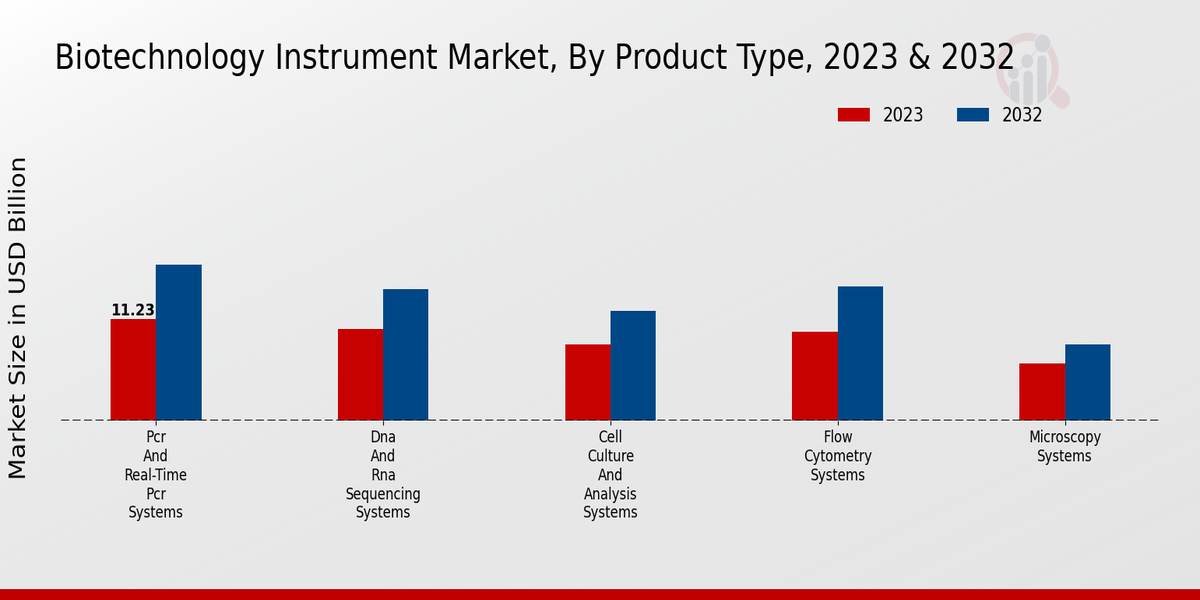 Biotechnology Instrument Market, By Product Type, 2023 & 2032

2023
2032

Market Size in USD Billion

11.23

Pcr And Real-Time Pcr Systems

Dna And Rna Sequencing Systems

Cell Culture And Analysis Systems

Flow Cytometry Systems

Microscopy Systems